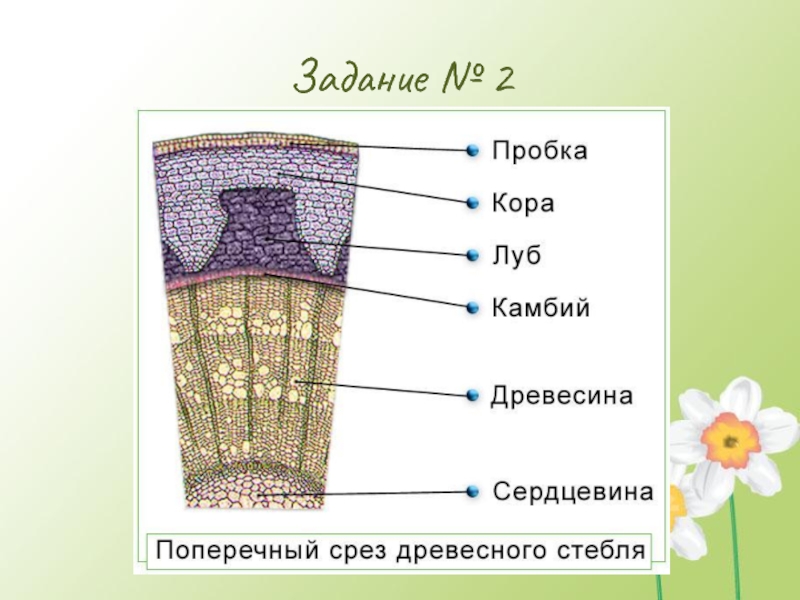 Задание № 2

Пробка

Кора

Луб

Камбий

Древесина

Сердцевина

Поперечный срез древесного стебля